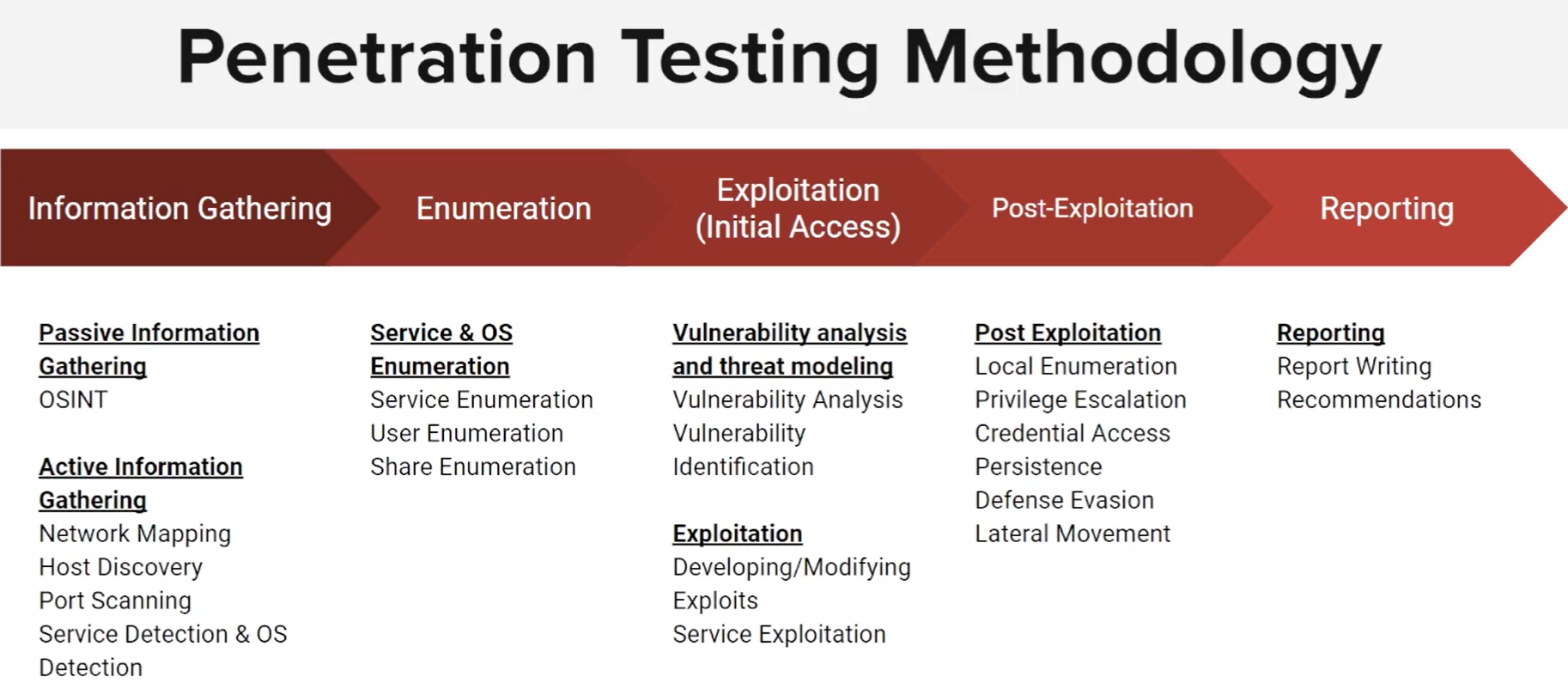 Penetration Testing Methodology

Information Gathering

Enumeration

Exploitation (Initial Access)

Post-Exploitation

Reporting

Passive Information Gathering
OSINT

Active Information Gathering
Network Mapping
Host Discovery
Port Scanning
Service Detection & OS Detection

Service & OS Enumeration
Service Enumeration
User Enumeration
Share Enumeration

Vulnerability analysis and threat modeling
Vulnerability Analysis
Vulnerability Identification

Exploitation
Developing/Modifying Exploits
Service Exploitation

Post Exploitation
Local Enumeration
Privilege Escalation
Credential Access
Persistence
Defense Evasion
Lateral Movement

Reporting
Report Writing
Recommendations